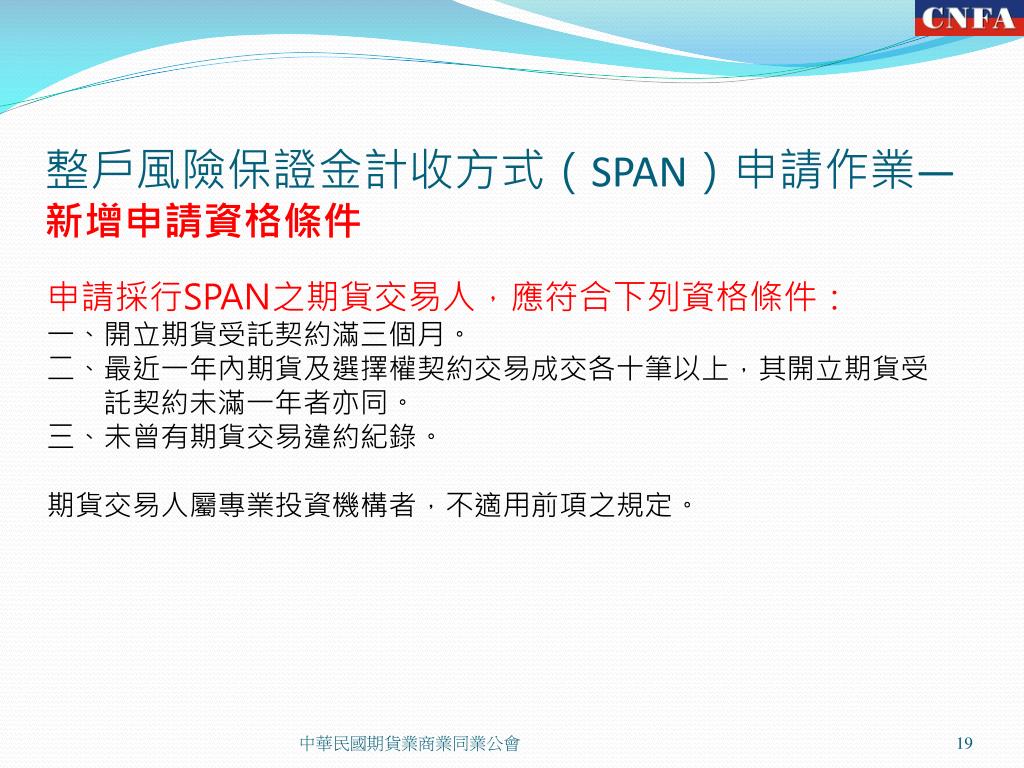 CNFA

整戶風險保證金計收方式（SPAN）申請作業—
新增申請資格條件

申請採行SPAN之期貨交易人，應符合下列資格條件：
一、開立期貨受託契約滿三個月。
二、最近一年內期貨及選擇權契約交易成交各十筆以上，其開立期貨受託契約未滿一年者亦同。
三、未曾有期貨交易違約紀錄。

期貨交易人屬專業投資機構者，不適用前項之規定。

中華民國期貨業商業同業公會

19